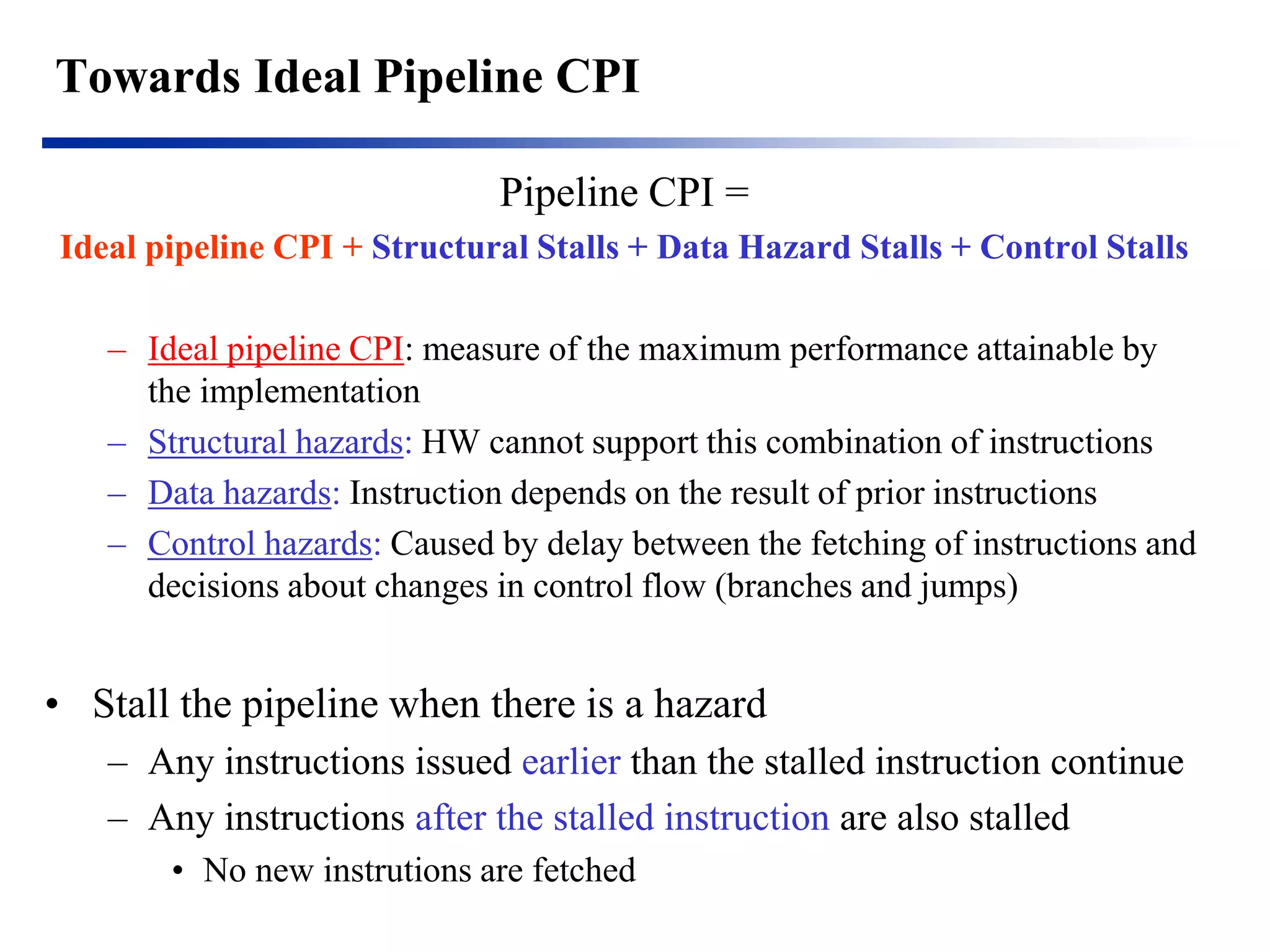 Towards Ideal Pipeline CPI

Pipeline CPI =

Ideal pipeline CPI + Structural Stalls + Data Hazard Stalls + Control Stalls

– Ideal pipeline CPI: measure of the maximum performance attainable by the implementation

– Structural hazards: HW cannot support this combination of instructions

– Data hazards: Instruction depends on the result of prior instructions

– Control hazards: Caused by delay between the fetching of instructions and decisions about changes in control flow (branches and jumps)

• Stall the pipeline when there is a hazard

– Any instructions issued earlier than the stalled instruction continue

– Any instructions after the stalled instruction are also stalled

• No new instrutions are fetched